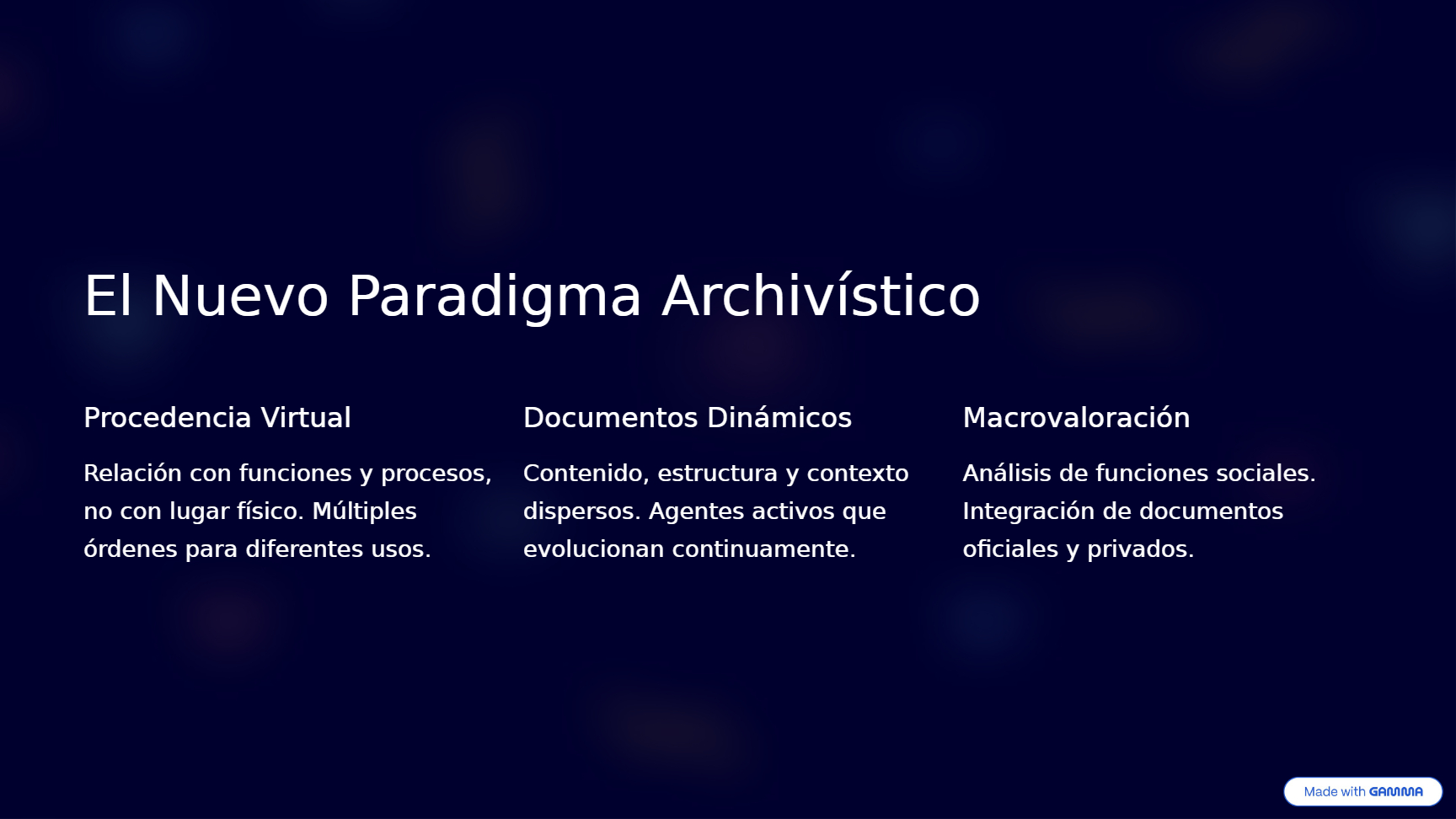 El Nuevo Paradigma Archivístico

Procedencia Virtual

Relación con funciones y procesos, no con lugar físico. Múltiples órdenes para diferentes usos.

Documentos Dinámicos

Contenido, estructura y contexto dispersos. Agentes activos que evolucionan continuamente.

Macrovaloración

Análisis de funciones sociales. Integración de documentos oficiales y privados.

Made with GAMMA